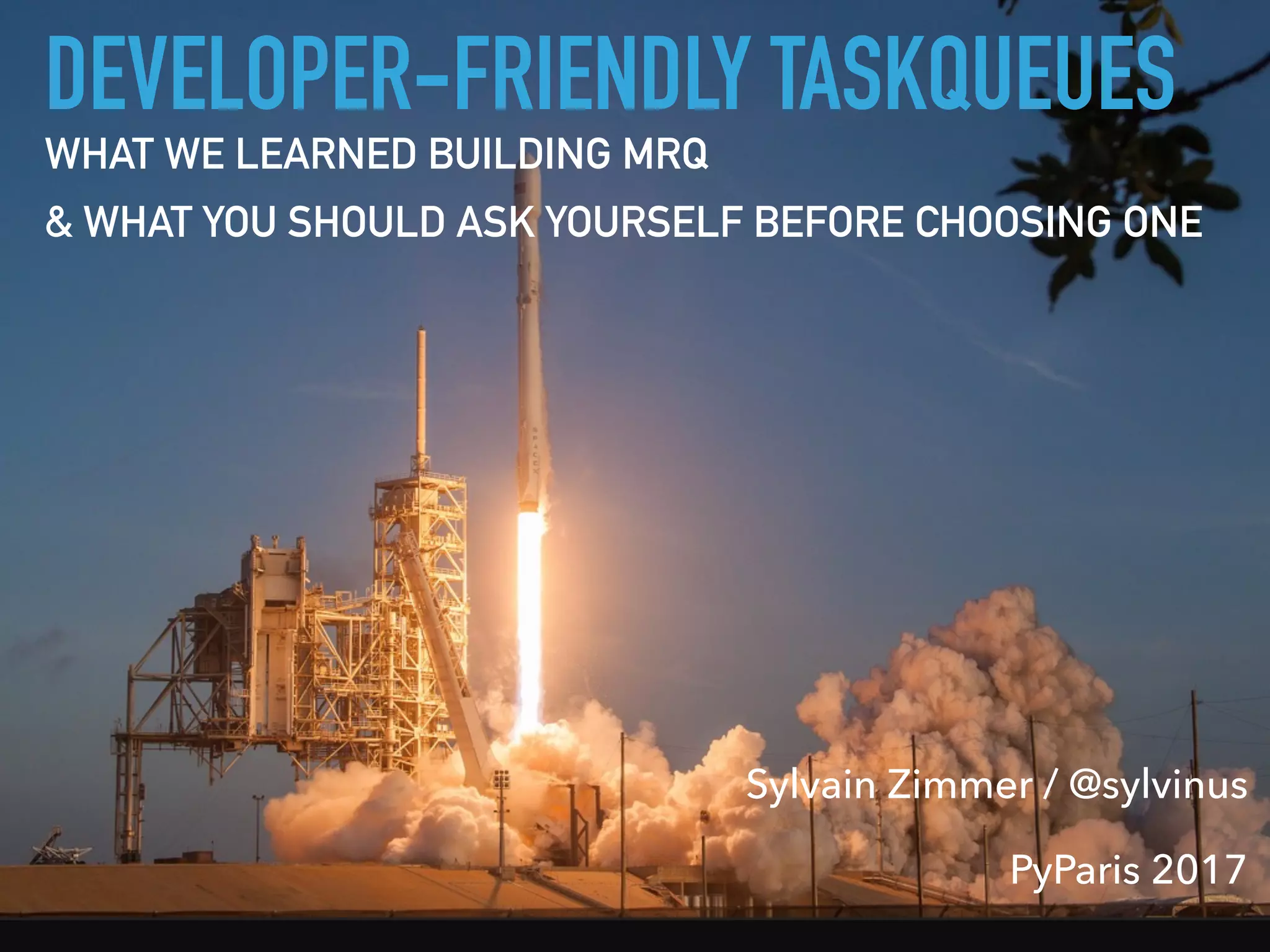 DEVELOPER-FRIENDLY TASKQUEUES

WHAT WE LEARNED BUILDING MRQ

& WHAT YOU SHOULD ASK YOURSELF BEFORE CHOOSING ONE

SPACEX

Sylvain Zimmer / @sylvinus

PyParis 2017